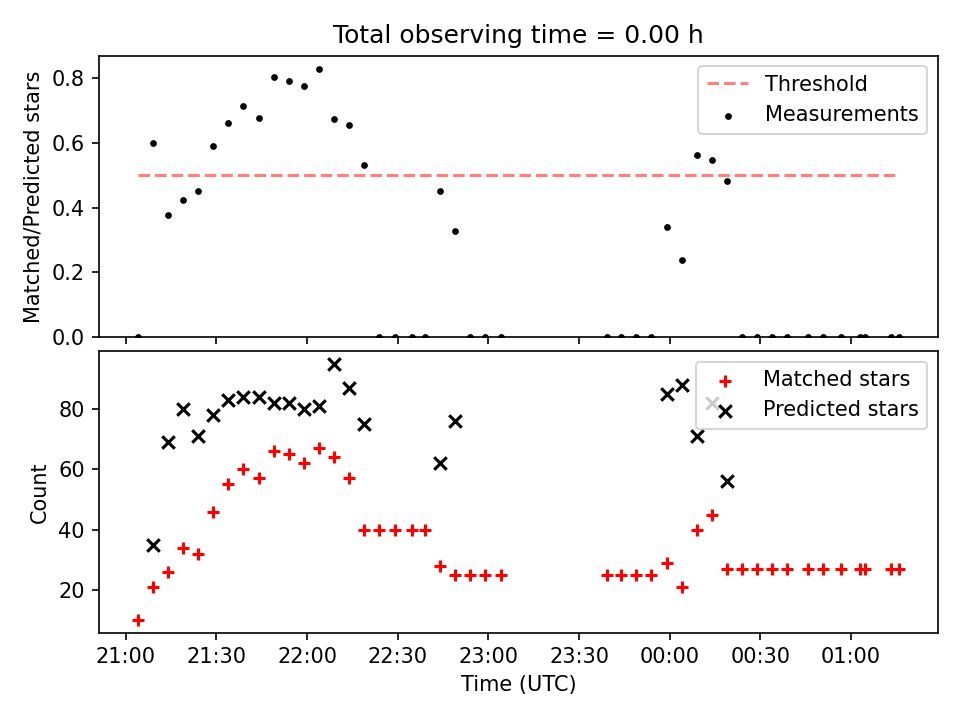 Total observing time = 0.00 h

Matched/Predicted stars

0.8
0.6
0.4
0.2
0.0

Threshold
Measurements

Count

80
60
40
20

Matched stars
Predicted stars

21:00 21:30 22:00 22:30 23:00 23:30 00:00 00:30 01:00

Time (UTC)